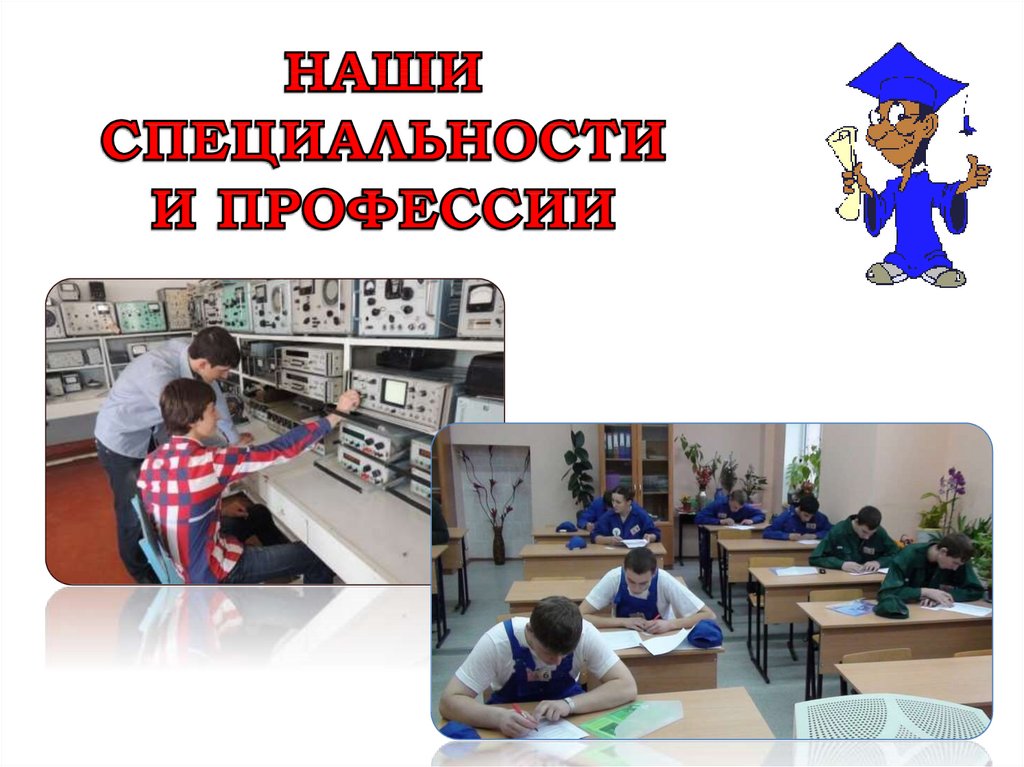 НАШИ СПЕЦИАЛЬНОСТИ И ПРОФЕССИИ